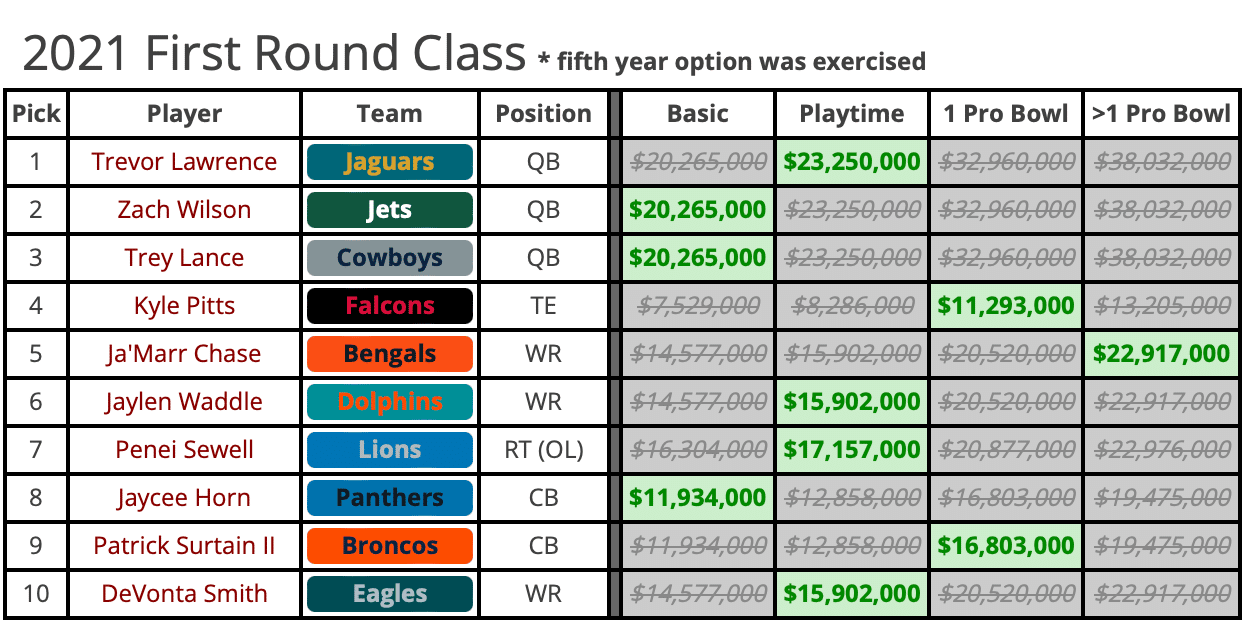 2021 First Round Class * fifth year option was exercised

| Pick | Player | Team | Position | Basic | Playtime | 1 Pro Bowl | >1 Pro Bowl |
|---|---|---|---|---|---|---|---|
| 1 | Trevor Lawrence | Jaguars | QB | $20,265,000 | $23,250,000 | $32,960,000 | $38,032,000 |
| 2 | Zach Wilson | Jets | QB | $20,265,000 | $23,250,000 | $32,960,000 | $38,032,000 |
| 3 | Trey Lance | Cowboys | QB | $20,265,000 | $23,250,000 | $32,960,000 | $38,032,000 |
| 4 | Kyle Pitts | Falcons | TE | $7,529,000 | $8,286,000 | $11,293,000 | $13,205,000 |
| 5 | Ja'Marr Chase | Bengals | WR | $14,577,000 | $15,902,000 | $20,520,000 | $22,917,000 |
| 6 | Jaylen Waddle | Dolphins | WR | $14,577,000 | $15,902,000 | $20,520,000 | $22,917,000 |
| 7 | Penei Sewell | Lions | RT (OL) | $16,304,000 | $17,157,000 | $20,877,000 | $22,976,000 |
| 8 | Jaycee Horn | Panthers | CB | $11,934,000 | $12,858,000 | $16,803,000 | $19,475,000 |
| 9 | Patrick Surtain II | Broncos | CB | $11,934,000 | $12,858,000 | $16,803,000 | $19,475,000 |
| 10 | DeVonta Smith | Eagles | WR | $14,577,000 | $15,902,000 | $20,520,000 | $22,917,000 |